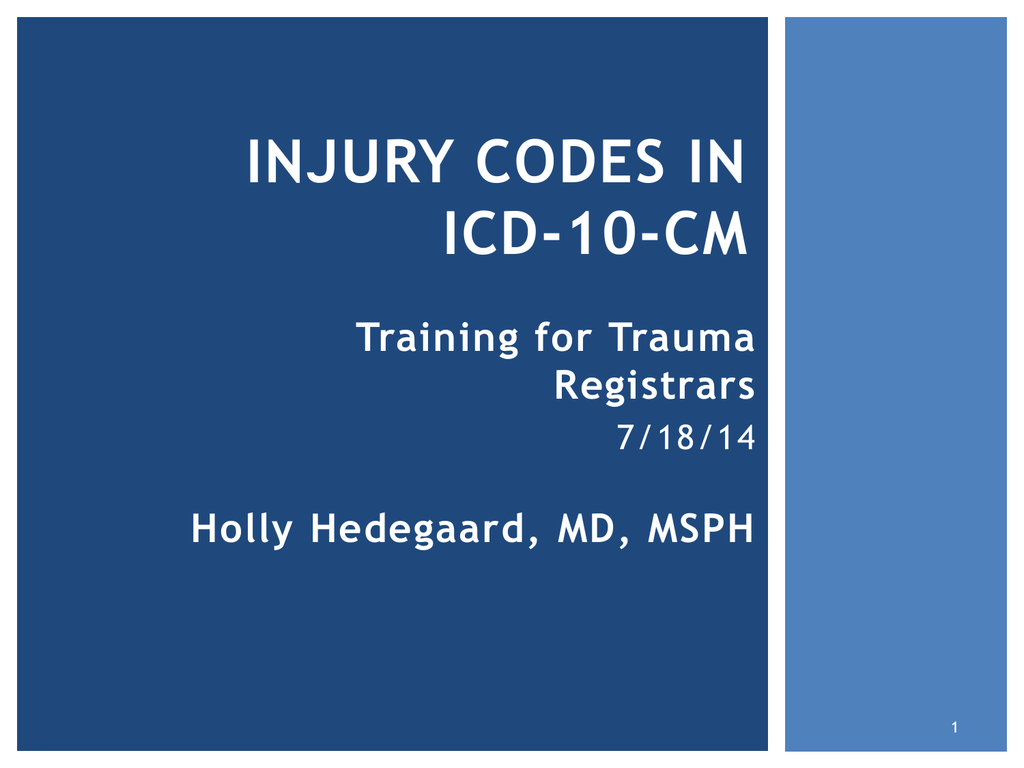 INJURY CODES IN ICD-10-CM

Training for Trauma Registrars

7/18/14

Holly Hedegaard, MD, MSPH

1